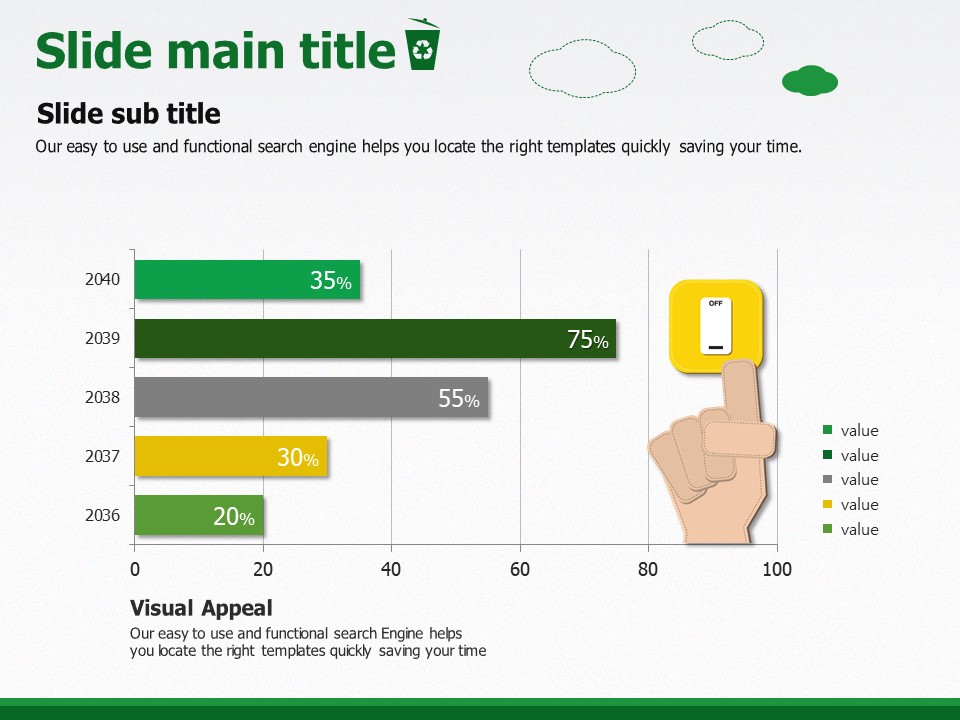 Slide main title

Slide sub title

Our easy to use and functional search engine helps you locate the right templates quickly saving your time.

2040 35%
2039 75%
2038 55%
2037 30%
2036 20%

0 20 40 60 80 100

OFF

value
value
value
value
value

Visual Appeal

Our easy to use and functional search Engine helps you locate the right templates quickly saving your time